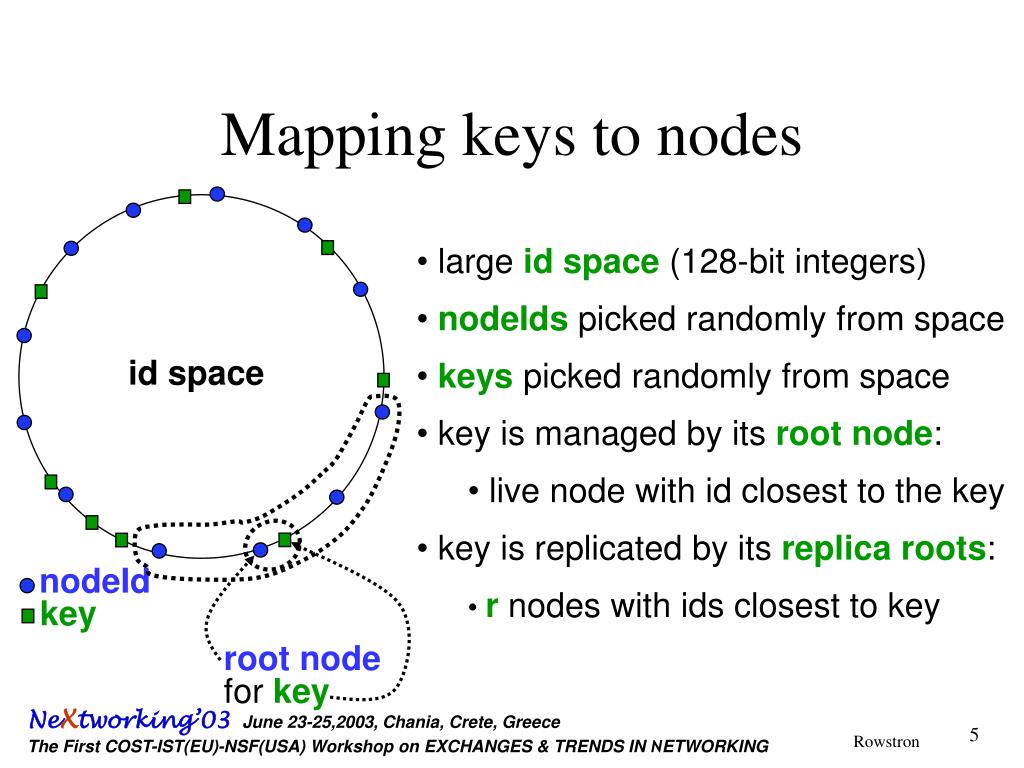 Mapping keys to nodes

id space

nodeId
key

root node
for key

• large id space (128-bit integers)

• nodeIds picked randomly from space

• keys picked randomly from space

• key is managed by its root node:

• live node with id closest to the key

• key is replicated by its replica roots:

• r nodes with ids closest to key

NeXtworking'03 June 23-25,2003, Chania, Crete, Greece
The First COST-IST(EU)-NSF(USA) Workshop on EXCHANGES & TRENDS IN NETWORKING

Rowstron

5